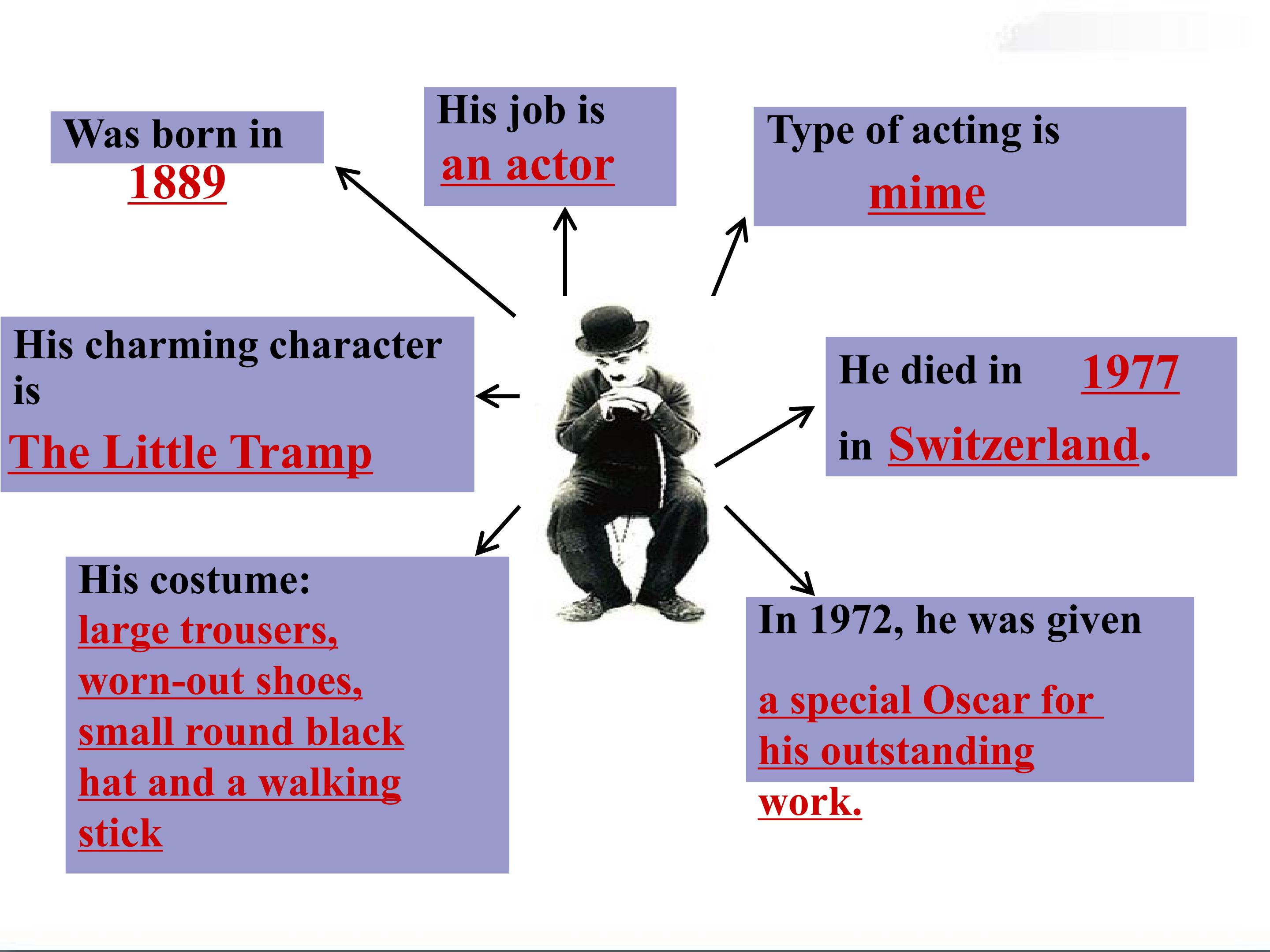 Was born in
1889

His job is
an actor

Type of acting is
mime

His charming character is
The Little Tramp

He died in 1977
in Switzerland.

His costume:
large trousers, worn-out shoes, small round black hat and a walking stick

In 1972, he was given
a special Oscar for his outstanding work.